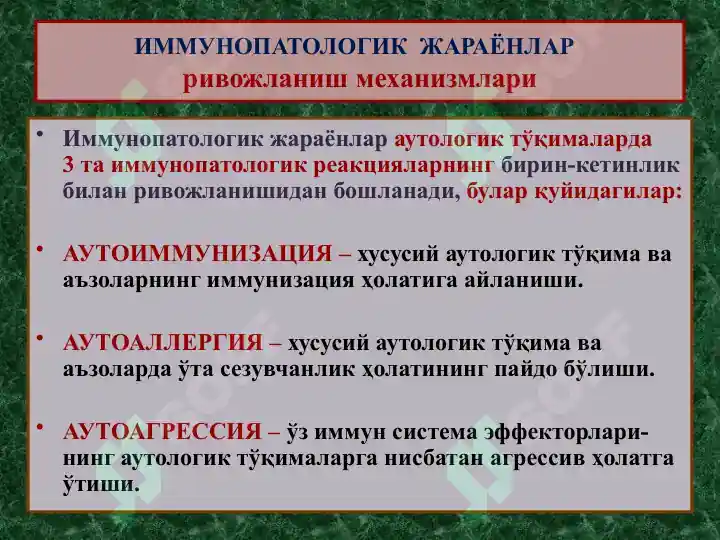 ИММУНОПАТОЛОГИК ЖАРАЁНЛАР
ривожланиш механизмлари

• Иммунопатологик жараёнлар аутологик тўқималарда 3 та иммунопатологик реакцияларнинг бирин-кетинлик билан ривожланишидан бошланади, булар қуйидагилар:

• АУТОИММУНИЗАЦИЯ – хусусий аутологик тўқима ва аъзоларнинг иммунизация ҳолатига айланиши.

• АУТОАЛЛЕРГИЯ – хусусий аутологик тўқима ва аъзоларда ўта сезувчанлик ҳолатининг пайдо бўлиши.

• АУТОАГРЕССИЯ – ўз иммун система эффекторларининг аутологик тўқималарга нисбатан агрессив ҳолатга ўтиши.